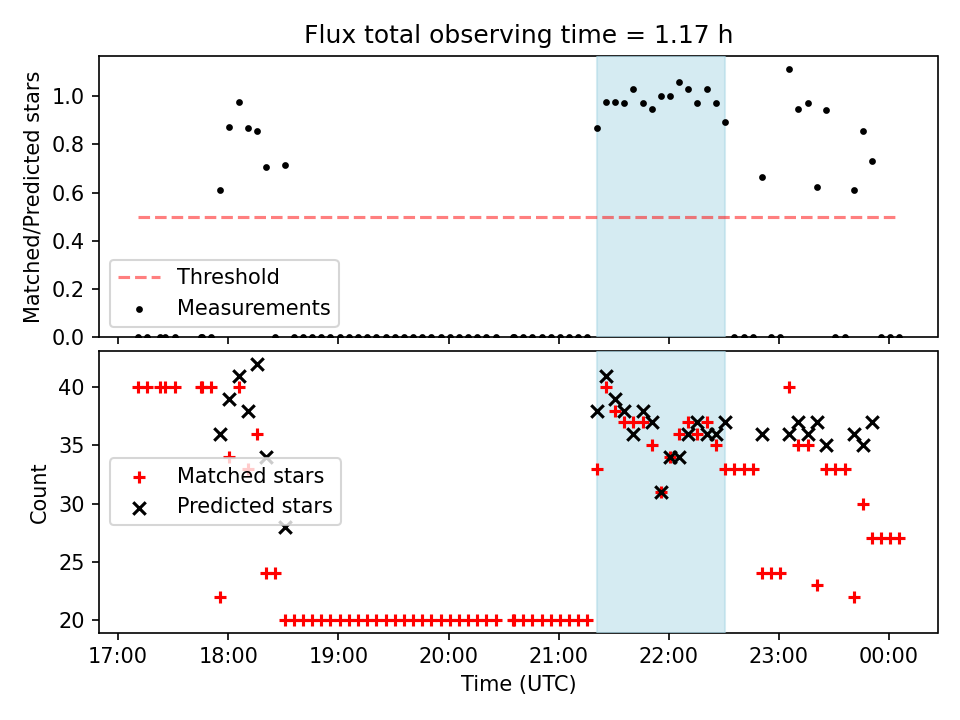 Flux total observing time = 1.17 h

Matched/Predicted stars

1.0
0.8
0.6
0.4
0.2
0.0

Threshold
Measurements

Count

40
35
30
25
20

Matched stars
Predicted stars

17:00 18:00 19:00 20:00 21:00 22:00 23:00 00:00

Time (UTC)